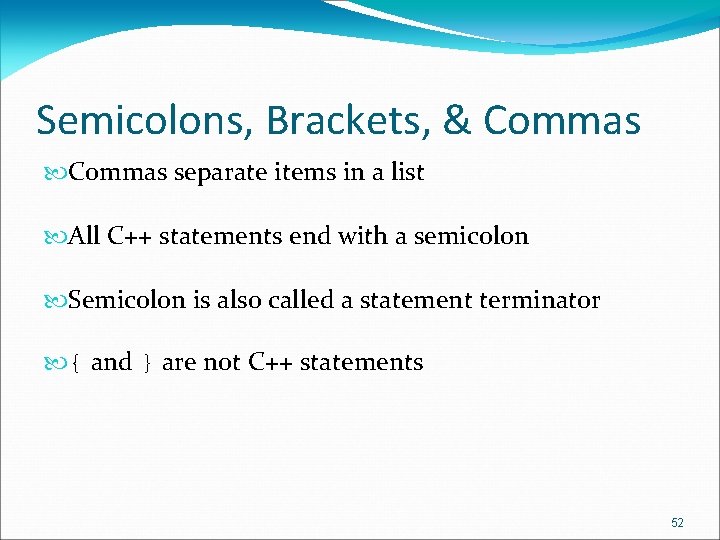 Semicolons, Brackets, & Commas

Commas separate items in a list

All C++ statements end with a semicolon

Semicolon is also called a statement terminator

{ and } are not C++ statements

52